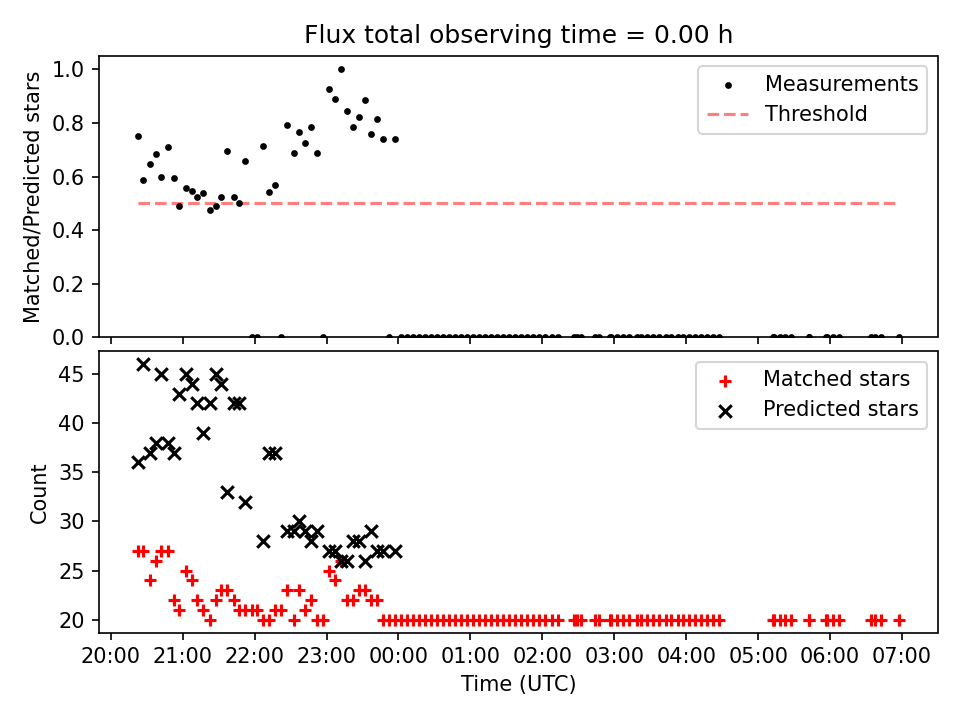 Flux total observing time = 0.00 h

Matched/Predicted stars

1.0
0.8
0.6
0.4
0.2
0.0

Measurements
Threshold

Count

45
40
35
30
25
20

Matched stars
Predicted stars

20:00 21:00 22:00 23:00 00:00 01:00 02:00 03:00 04:00 05:00 06:00 07:00

Time (UTC)